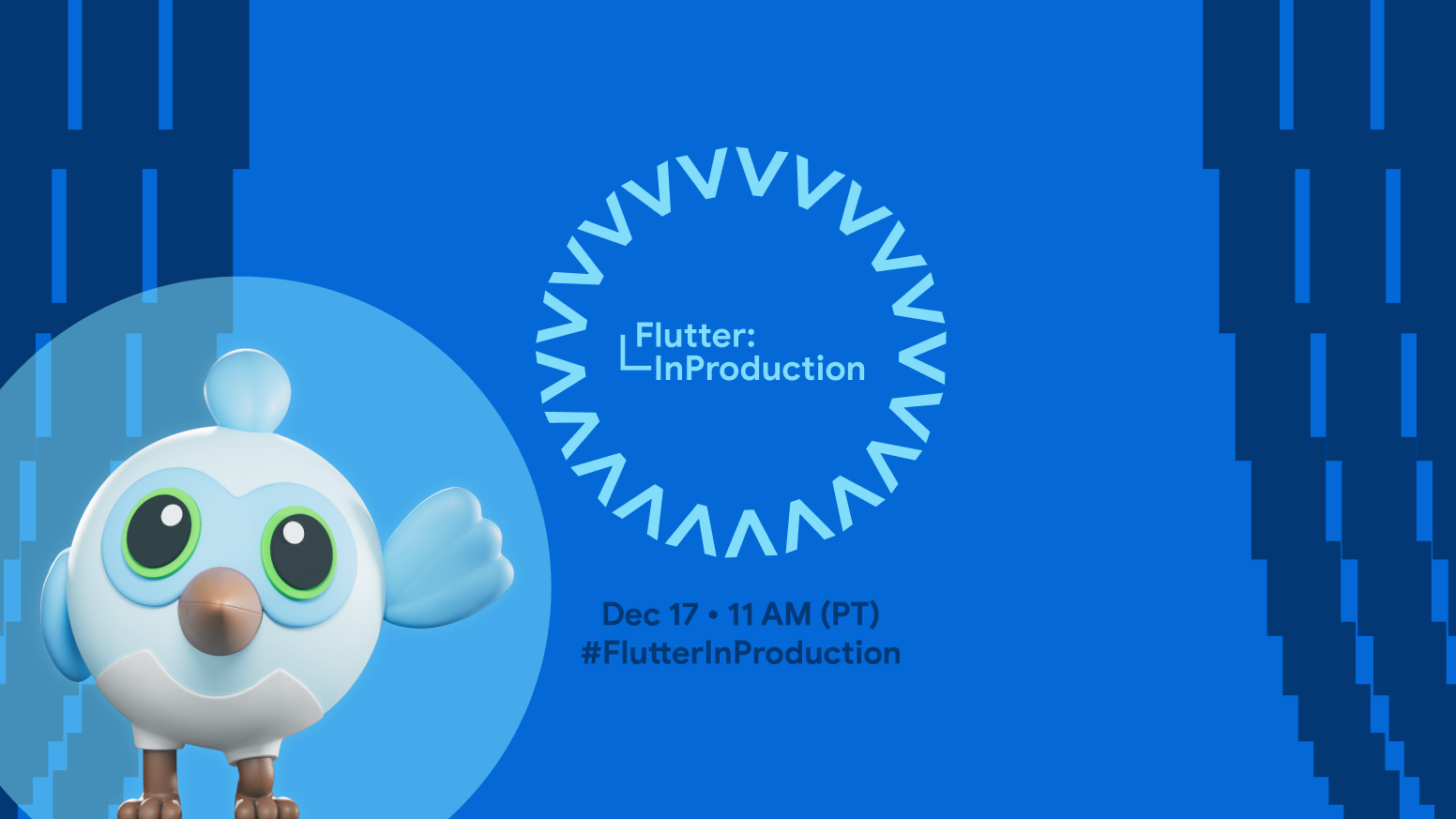 Flutter:
InProduction

Dec 17 • 11 AM (PT)
#FlutterInProduction